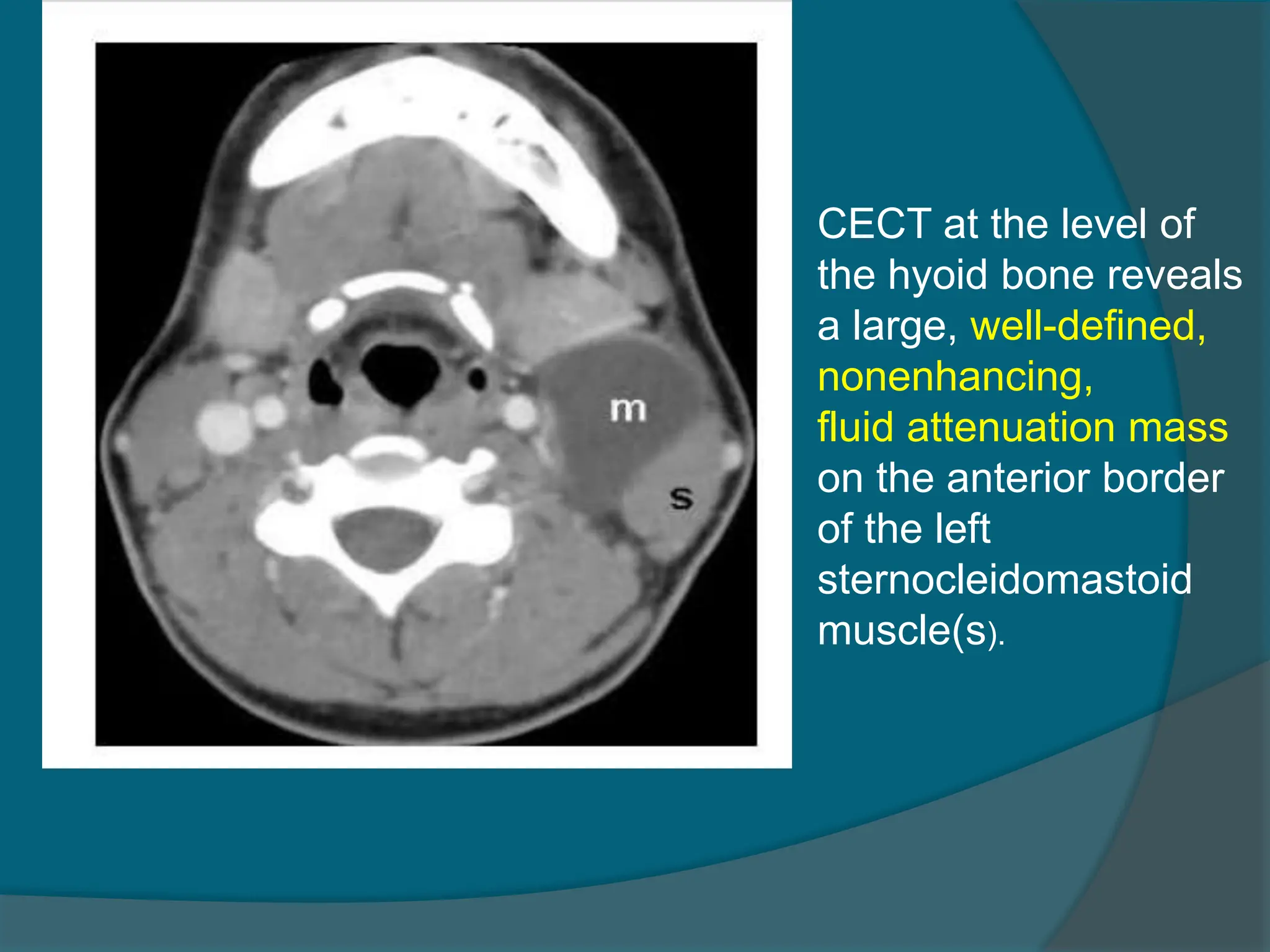 m

s

CECT at the level of the hyoid bone reveals a large, well-defined, nonenhancing, fluid attenuation mass on the anterior border of the left sternocleidomastoid muscle(s).